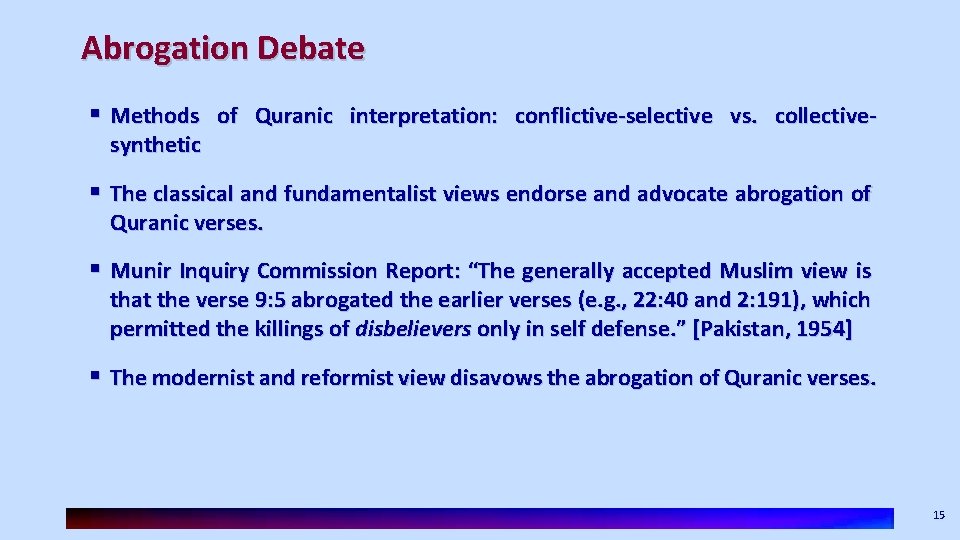 Abrogation Debate

▪ Methods of Quranic interpretation: conflictive-selective vs. collective-synthetic

▪ The classical and fundamentalist views endorse and advocate abrogation of Quranic verses.

▪ Munir Inquiry Commission Report: “The generally accepted Muslim view is that the verse 9:5 abrogated the earlier verses (e.g., 22:40 and 2:191), which permitted the killings of disbelievers only in self defense.” [Pakistan, 1954]

▪ The modernist and reformist view disavows the abrogation of Quranic verses.

15